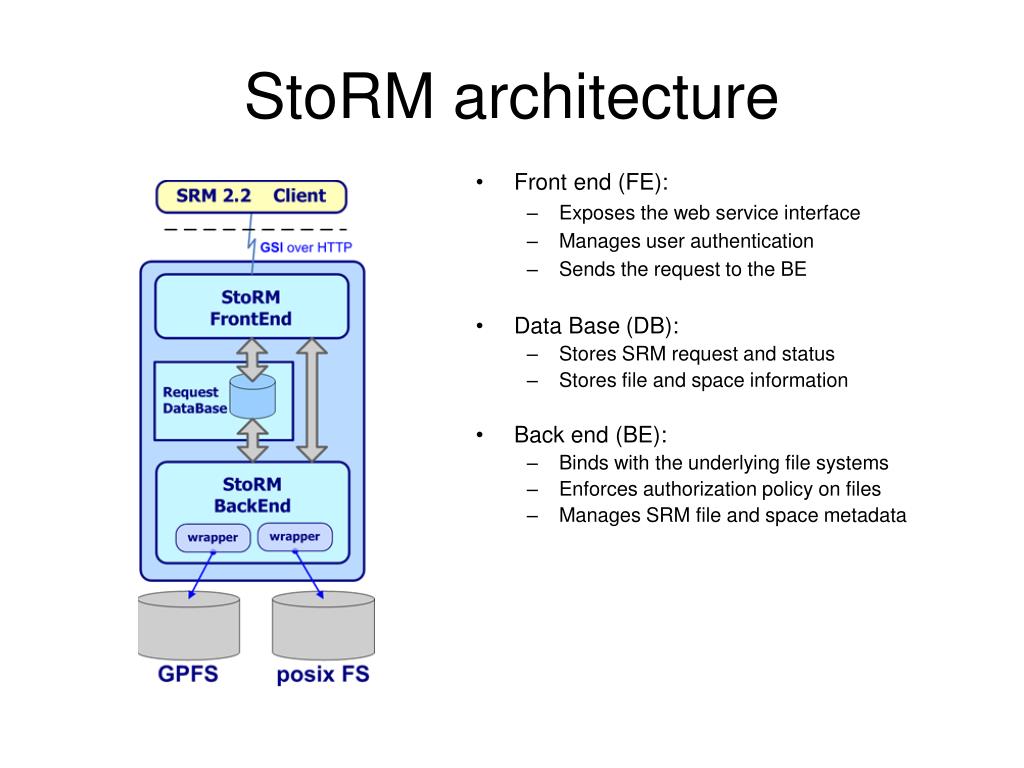 StoRM architecture

SRM 2.2 Client

GSI over HTTP

StoRM FrontEnd

Request DataBase

StoRM BackEnd

wrapper

wrapper

GPFS

posix FS

• Front end (FE):
– Exposes the web service interface
– Manages user authentication
– Sends the request to the BE

• Data Base (DB):
– Stores SRM request and status
– Stores file and space information

• Back end (BE):
– Binds with the underlying file systems
– Enforces authorization policy on files
– Manages SRM file and space metadata